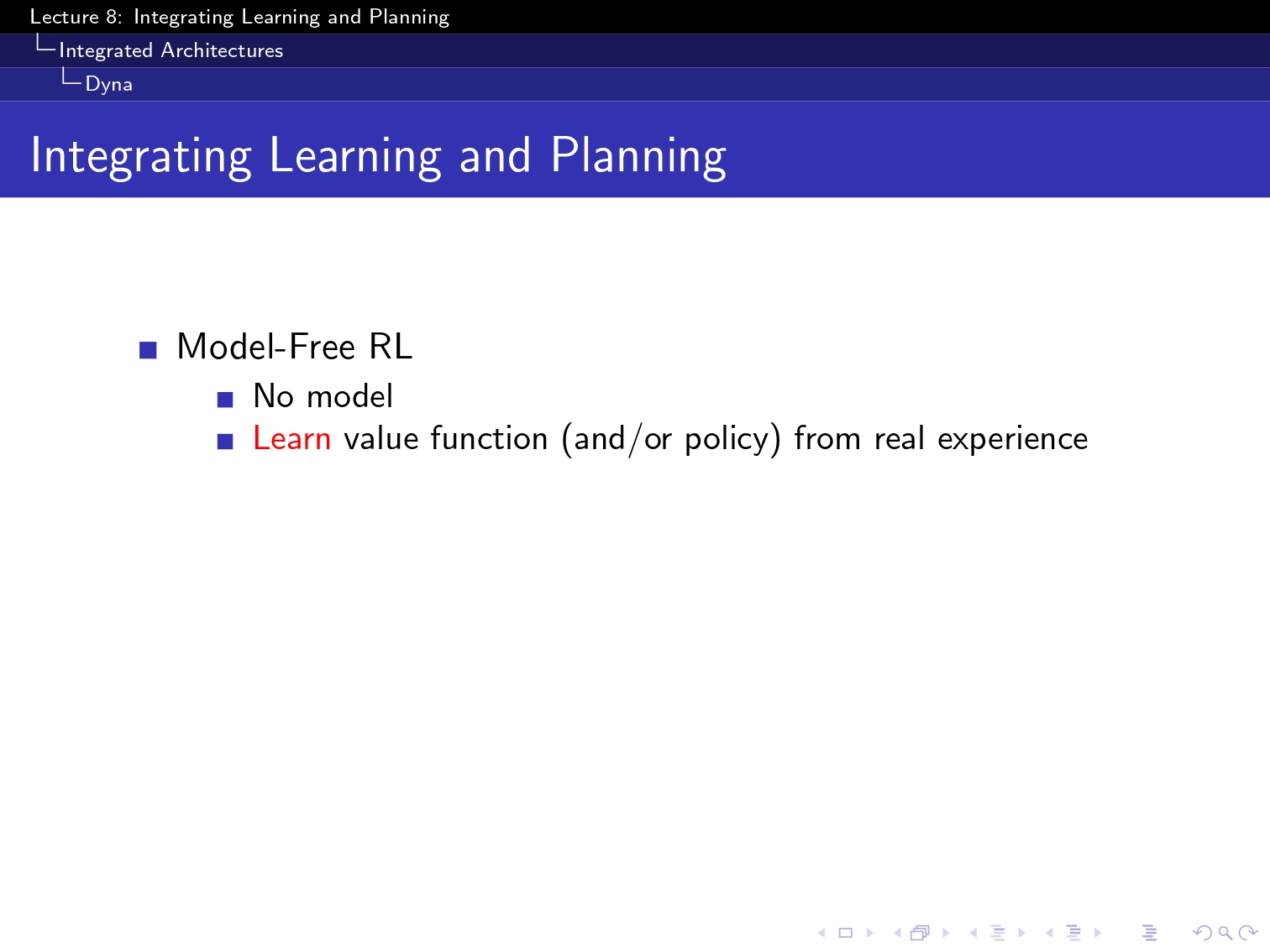 Lecture 8: Integrating Learning and Planning
Integrated Architectures
Dyna

Integrating Learning and Planning

Model-Free RL
No model
Learn value function (and/or policy) from real experience